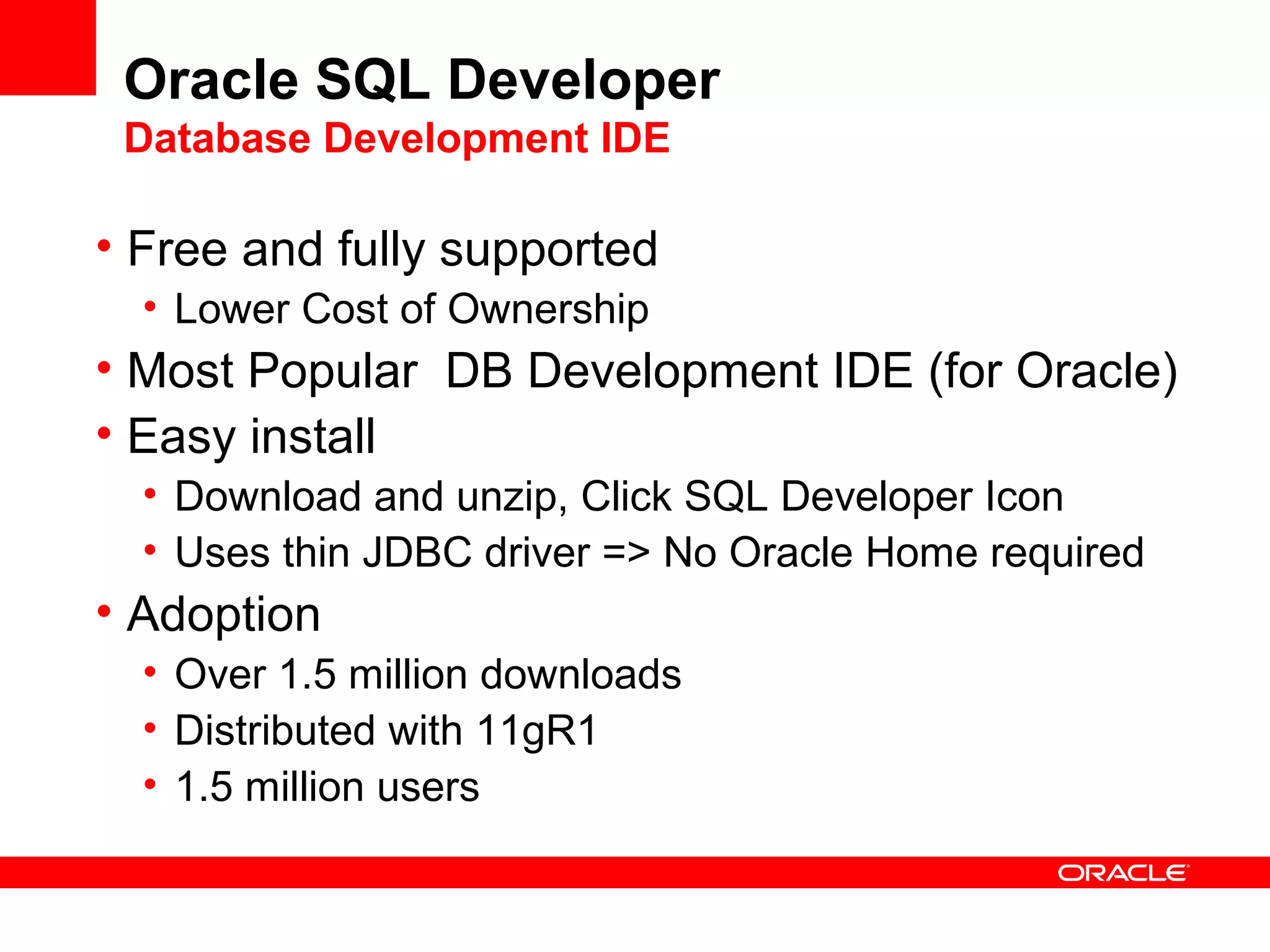 Oracle SQL Developer
Database Development IDE

• Free and fully supported
  • Lower Cost of Ownership
• Most Popular  DB Development IDE (for Oracle)
• Easy install
  • Download and unzip, Click SQL Developer Icon
  • Uses thin JDBC driver => No Oracle Home required
• Adoption
  • Over 1.5 million downloads
  • Distributed with 11gR1
  • 1.5 million users

ORACLE